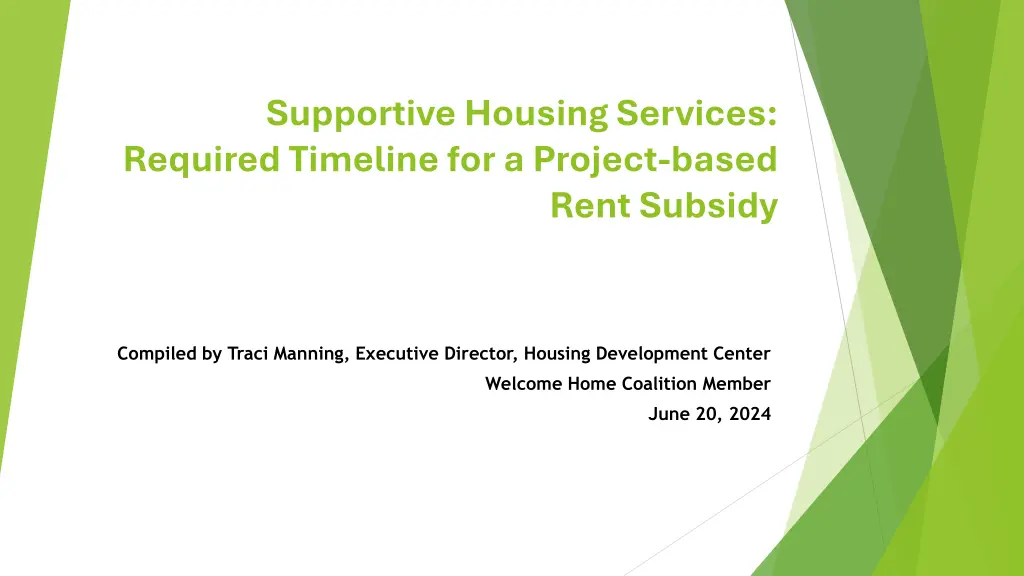 Supportive Housing Services: Required Timeline for a Project-based Rent Subsidy

Compiled by Traci Manning, Executive Director, Housing Development Center
Welcome Home Coalition Member
June 20, 2024